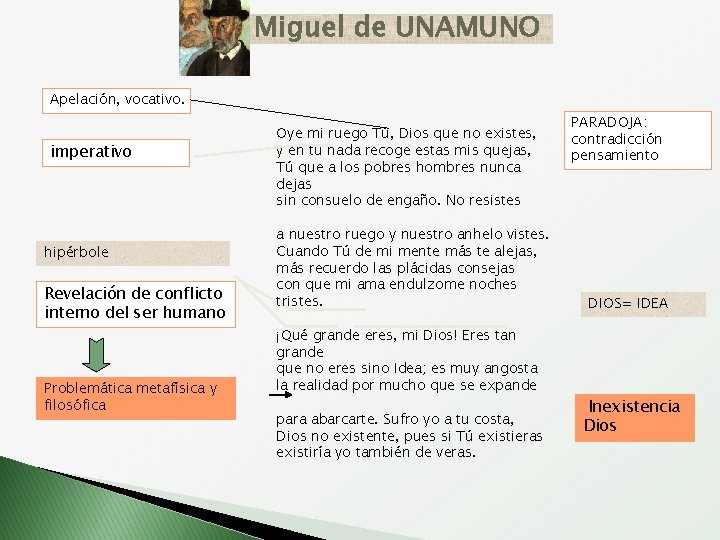 Miguel de UNAMUNO

Apelación, vocativo.

imperativo

hipérbole

Revelación de conflicto interno del ser humano

Problemática metafísica y filosófica

Oye mi ruego Tú, Dios que no existes,
y en tu nada recoge estas mis quejas,
Tú que a los pobres hombres nunca dejas
sin consuelo de engaño. No resistes

a nuestro ruego y nuestro anhelo vistes.
Cuando Tú de mi mente más te alejas,
más recuerdo las plácidas consejas
con que mi ama endulzome noches tristes.

¡Qué grande eres, mi Dios! Eres tan grande
que no eres sino Idea; es muy angosta
la realidad por mucho que se expande

para abarcarte. Sufro yo a tu costa,
Dios no existente, pues si Tú existieras
existiría yo también de veras.

PARADOJA: contradicción pensamiento

DIOS= IDEA

Inexistencia Dios